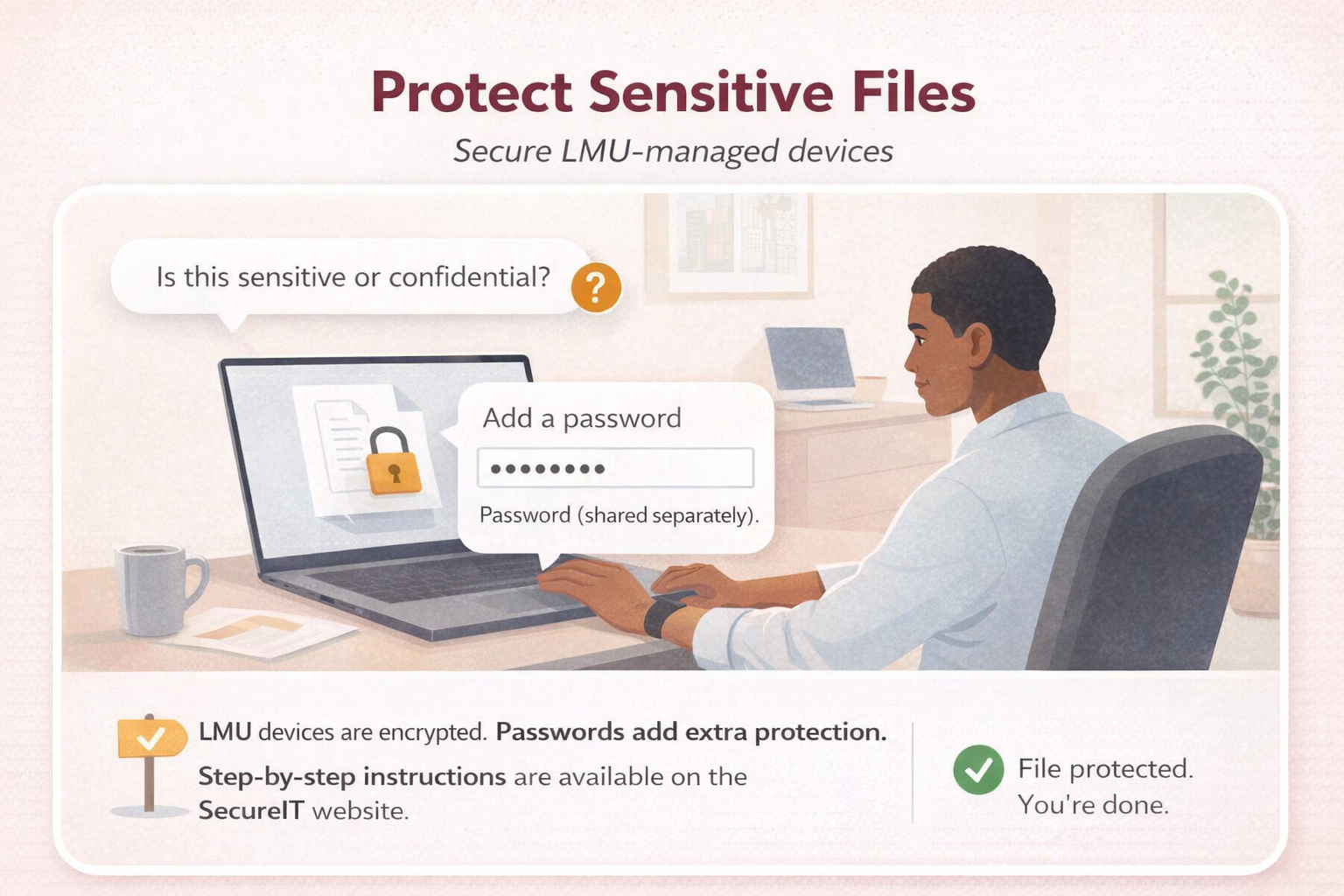 Protect Sensitive Files

Secure LMU-managed devices

Is this sensitive or confidential?

?

Add a password

••••••••

Password (shared separately).

LMU devices are encrypted. Passwords add extra protection.

Step-by-step instructions are available on the SecureIT website.

File protected.
You're done.